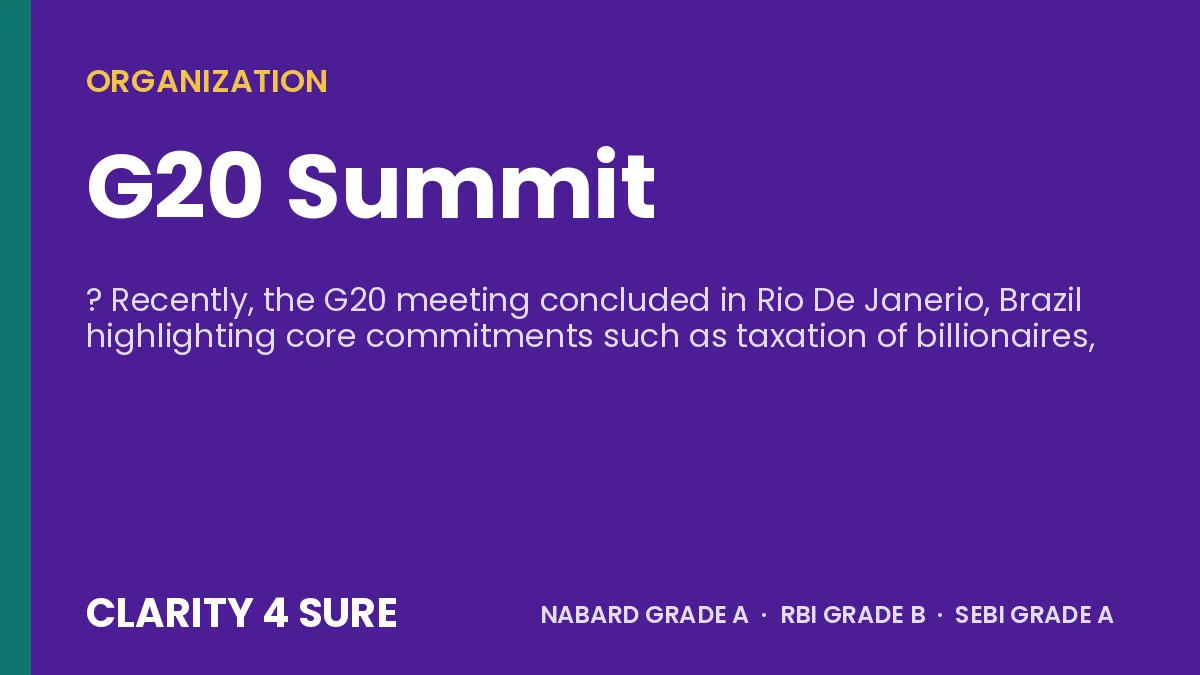 ORGANIZATION

G20 Summit

? Recently, the G20 meeting concluded in Rio De Janerio, Brazil highlighting core commitments such as taxation of billionaires,

CLARITY 4 SURE

NABARD GRADE A · RBI GRADE B · SEBI GRADE A